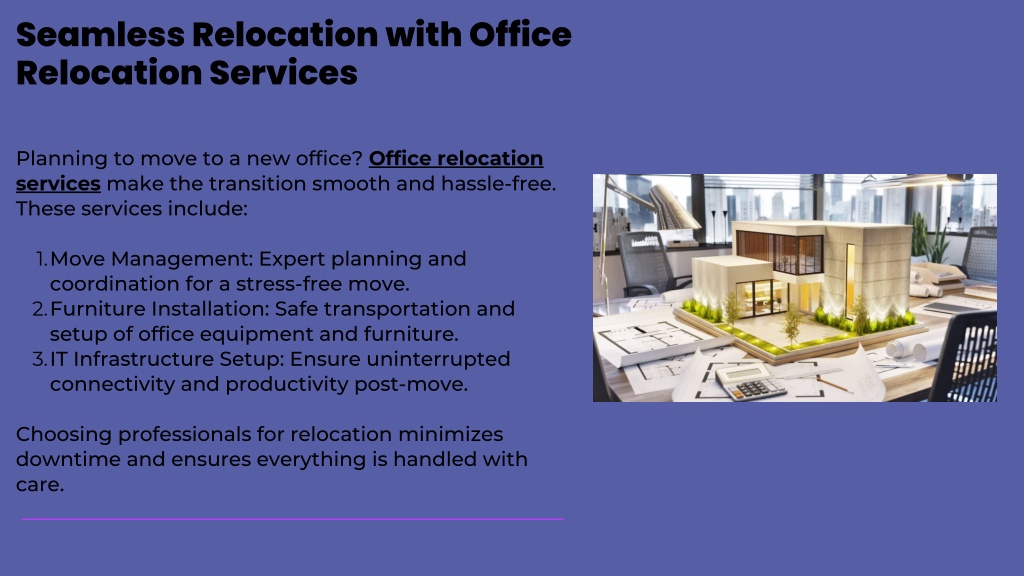 Seamless Relocation with Office Relocation Services

Planning to move to a new office? Office relocation services make the transition smooth and hassle-free. These services include:

1. Move Management: Expert planning and coordination for a stress-free move.
2. Furniture Installation: Safe transportation and setup of office equipment and furniture.
3. IT Infrastructure Setup: Ensure uninterrupted connectivity and productivity post-move.

Choosing professionals for relocation minimizes downtime and ensures everything is handled with care.